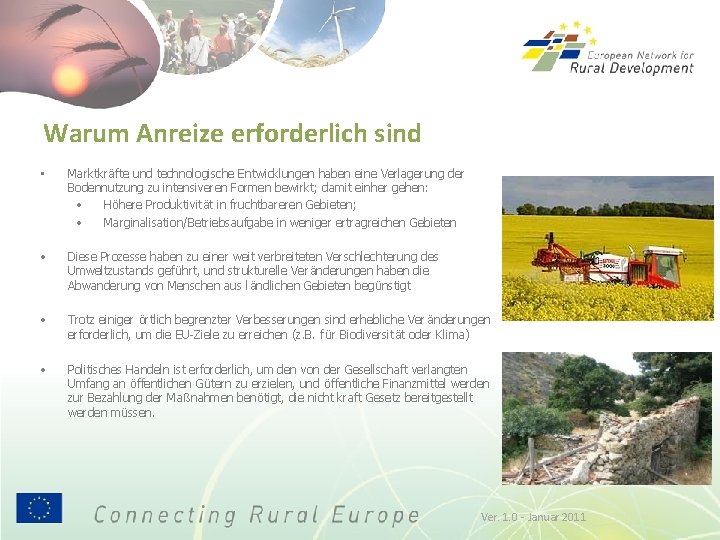 European Network for Rural Development

Warum Anreize erforderlich sind

• Marktkräfte und technologische Entwicklungen haben eine Verlagerung der Bodennutzung zu intensiveren Formen bewirkt; damit einher gehen:
  • Höhere Produktivität in fruchtbareren Gebieten;
  • Marginalisation/Betriebsaufgabe in weniger ertragreichen Gebieten

• Diese Prozesse haben zu einer weit verbreiteten Verschlechterung des Umweltzustands geführt, und strukturelle Veränderungen haben die Abwanderung von Menschen aus ländlichen Gebieten begünstigt

• Trotz einiger örtlich begrenzter Verbesserungen sind erhebliche Veränderungen erforderlich, um die EU-Ziele zu erreichen (z.B. für Biodiversität oder Klima)

• Politisches Handeln ist erforderlich, um den von der Gesellschaft verlangten Umfang an öffentlichen Gütern zu erzielen, und öffentliche Finanzmittel werden zur Bezahlung der Maßnahmen benötigt, die nicht kraft Gesetz bereitgestellt werden müssen.

Connecting Rural Europe

Ver. 1.0 - Januar 2011